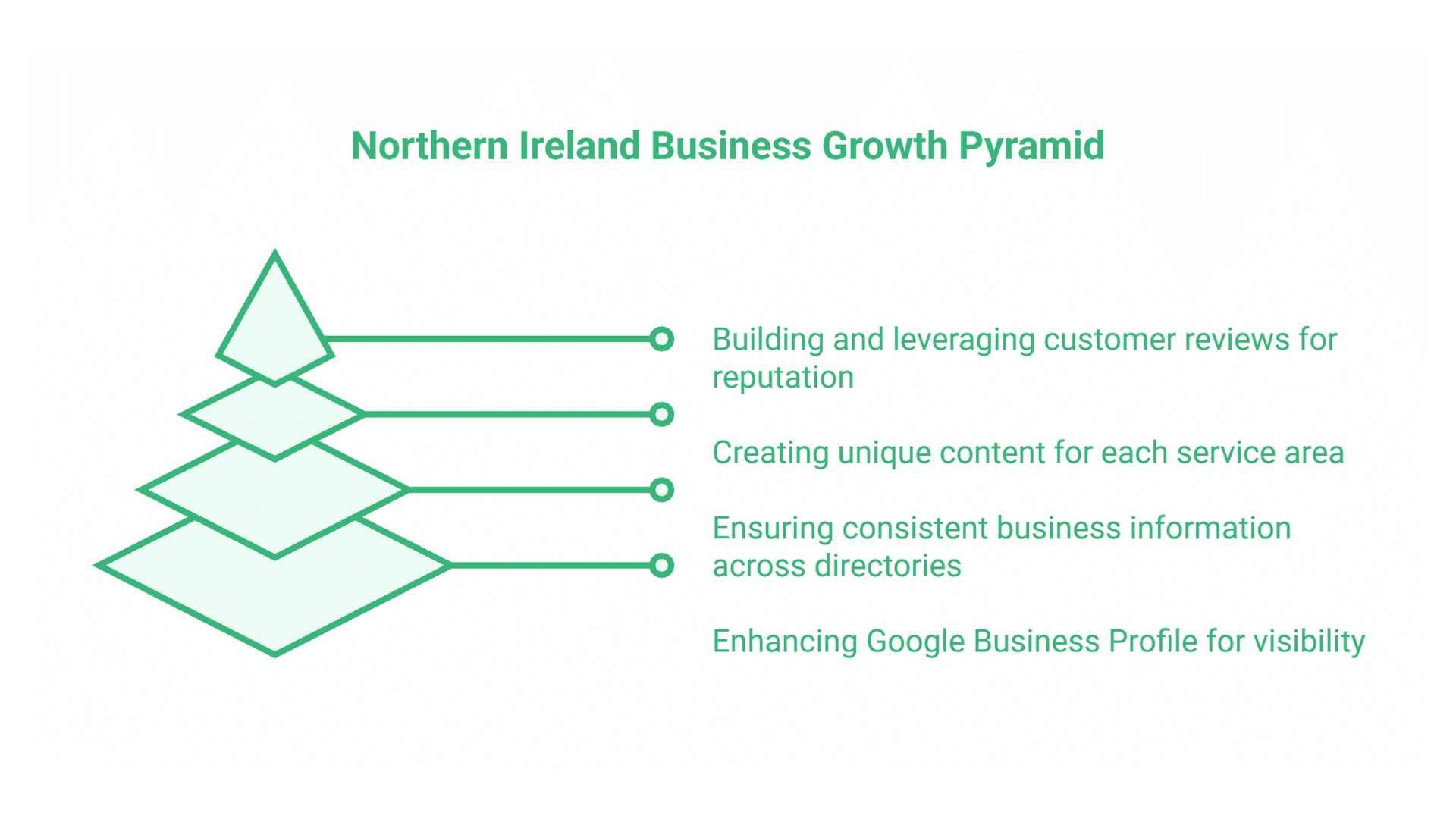 Northern Ireland Business Growth Pyramid

Building and leveraging customer reviews for reputation

Creating unique content for each service area

Ensuring consistent business information across directories

Enhancing Google Business Profile for visibility